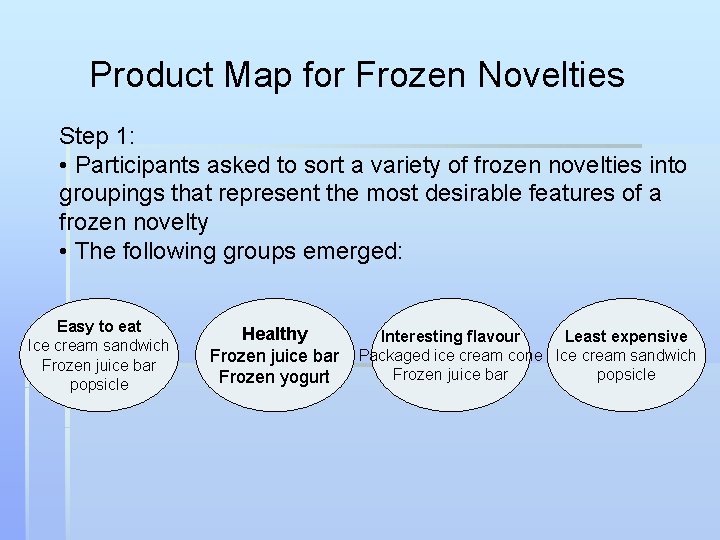 Product Map for Frozen Novelties

Step 1:
• Participants asked to sort a variety of frozen novelties into groupings that represent the most desirable features of a frozen novelty
• The following groups emerged:

Easy to eat
Ice cream sandwich
Frozen juice bar
popsicle

Healthy
Frozen juice bar
Frozen yogurt

Interesting flavour
Packaged ice cream cone
Frozen juice bar

Least expensive
Ice cream sandwich
popsicle